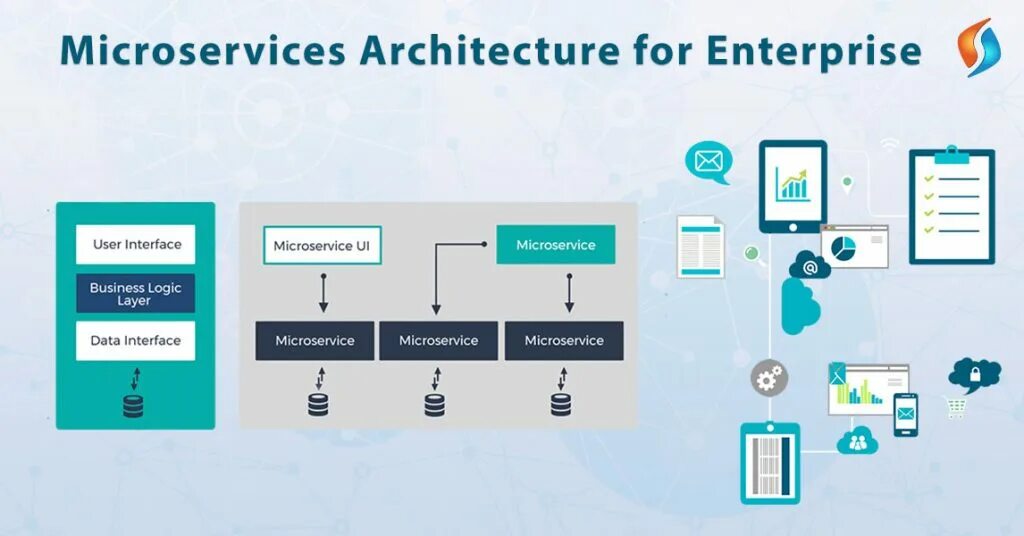 Microservices Architecture for Enterprise

User Interface

Business Logic Layer

Data Interface

Microservice UI

Microservice

Microservice

Microservice

Microservice